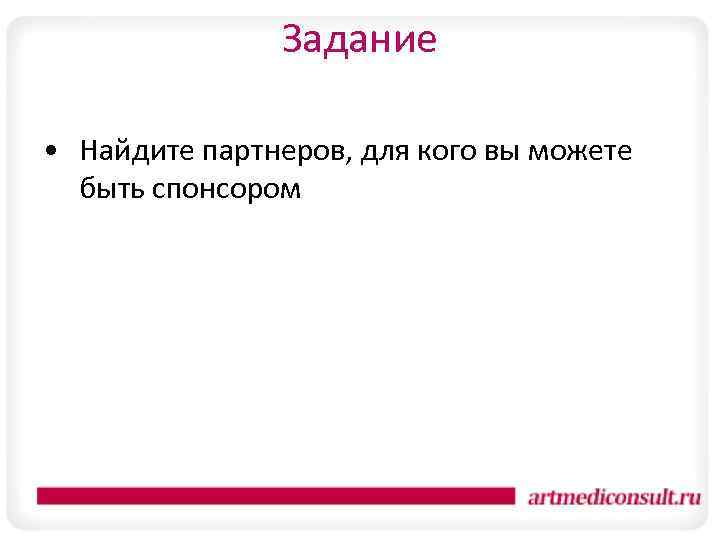 Задание

• Найдите партнеров, для кого вы можете быть спонсором

artmediconsult.ru